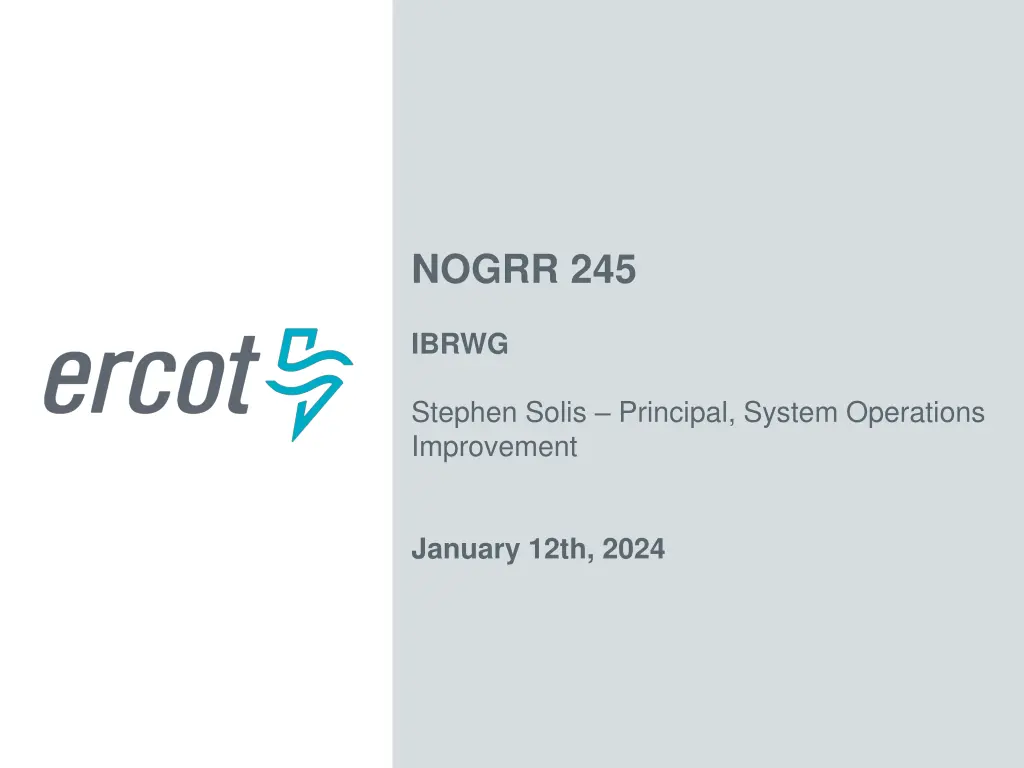 ercot

NOGRR 245

IBRWG

Stephen Solis – Principal, System Operations Improvement

January 12th, 2024